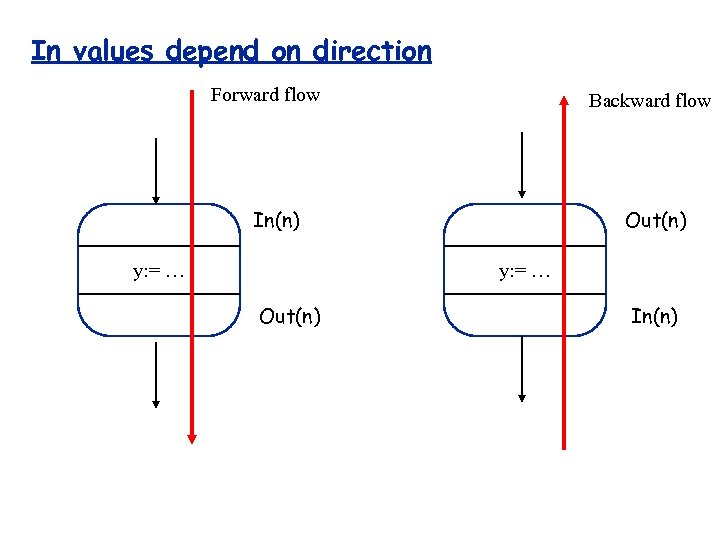 In values depend on direction

Forward flow

In(n)

y:= …

Out(n)

Backward flow

Out(n)

y:= …

In(n)